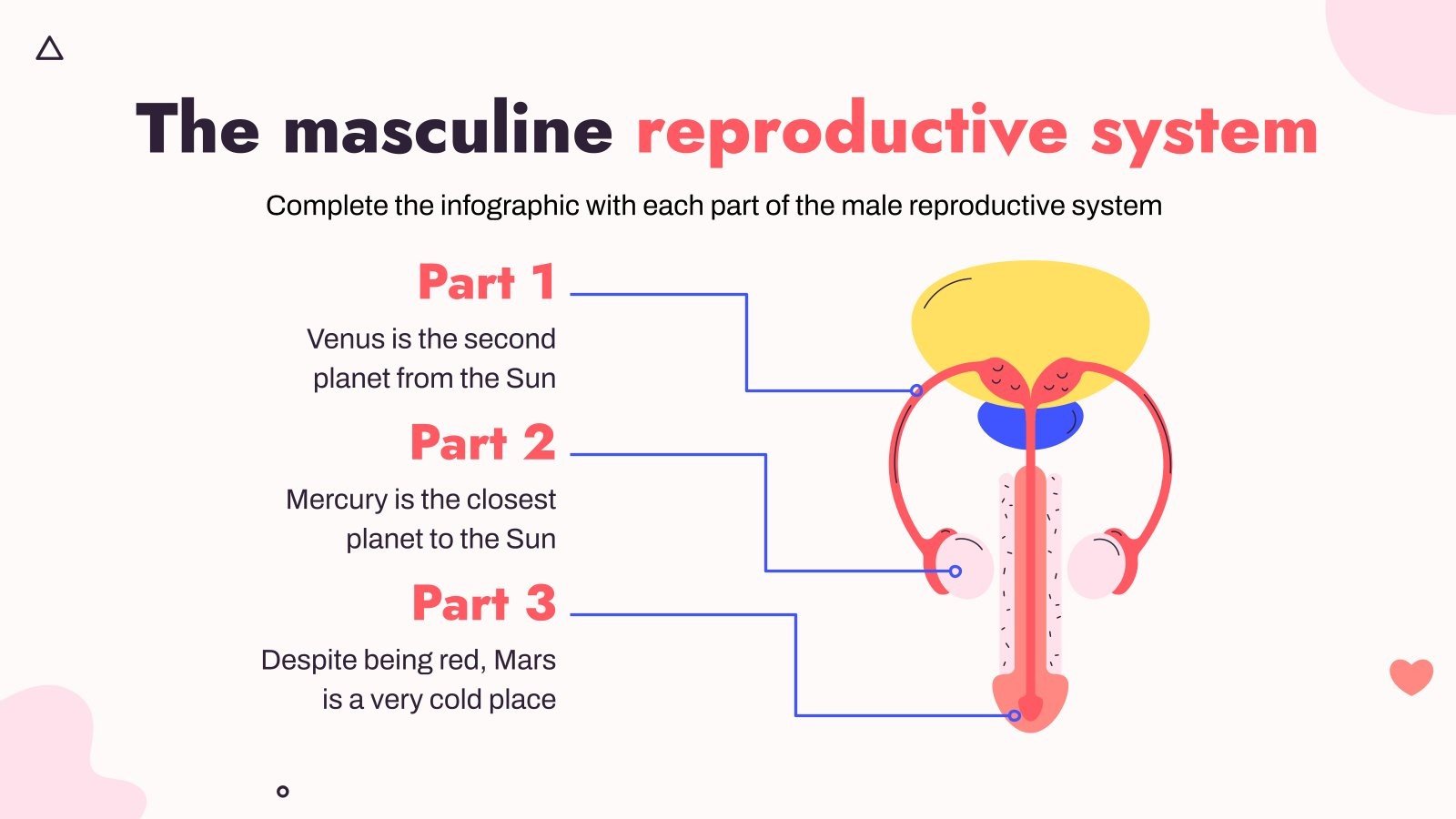 The masculine reproductive system

Complete the infographic with each part of the male reproductive system

Part 1

Venus is the second planet from the Sun

Part 2

Mercury is the closest planet to the Sun

Part 3

Despite being red, Mars is a very cold place